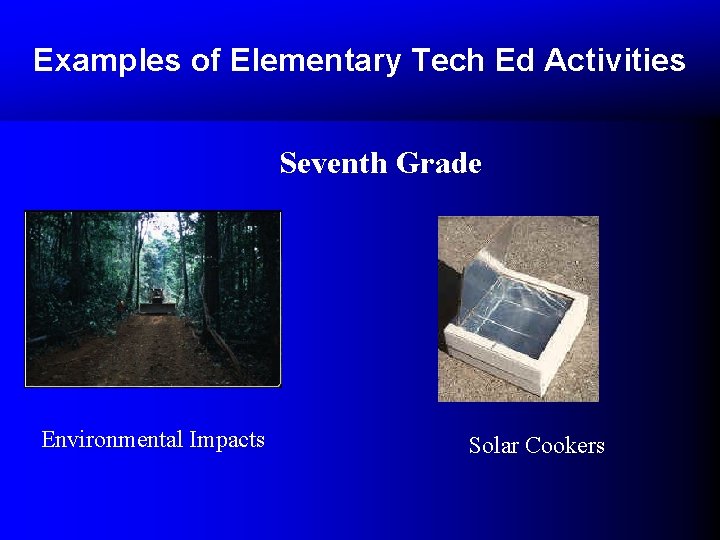 Examples of Elementary Tech Ed Activities

Seventh Grade

Environmental Impacts

Solar Cookers